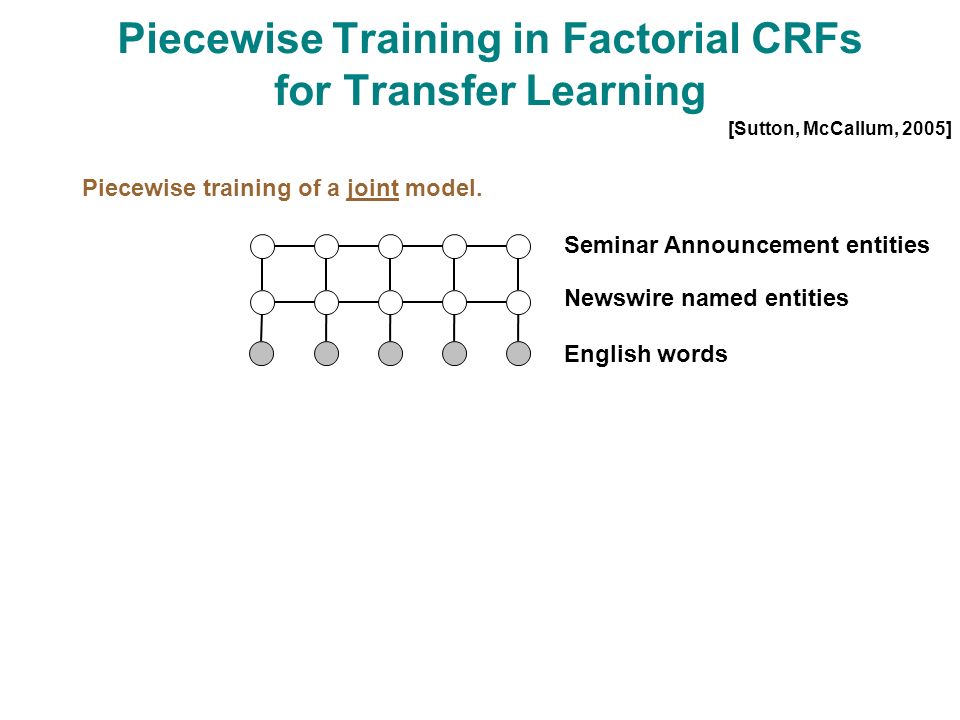 Piecewise Training in Factorial CRFs for Transfer Learning

[Sutton, McCallum, 2005]

Piecewise training of a joint model.

Seminar Announcement entities

Newswire named entities

English words